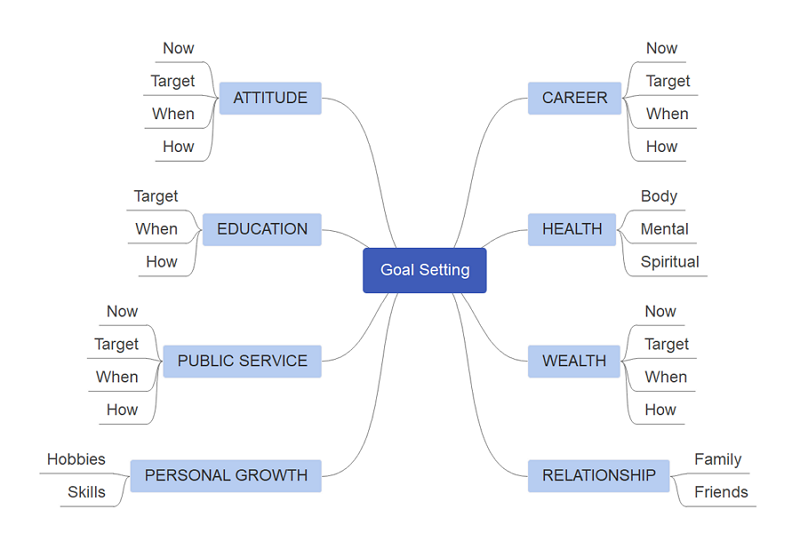 Goal Setting

ATTITUDE
Now
Target
When
How

EDUCATION
Target
When
How

PUBLIC SERVICE
Now
Target
When
How

PERSONAL GROWTH
Hobbies
Skills

CAREER
Now
Target
When
How

HEALTH
Body
Mental
Spiritual

WEALTH
Now
Target
When
How

RELATIONSHIP
Family
Friends